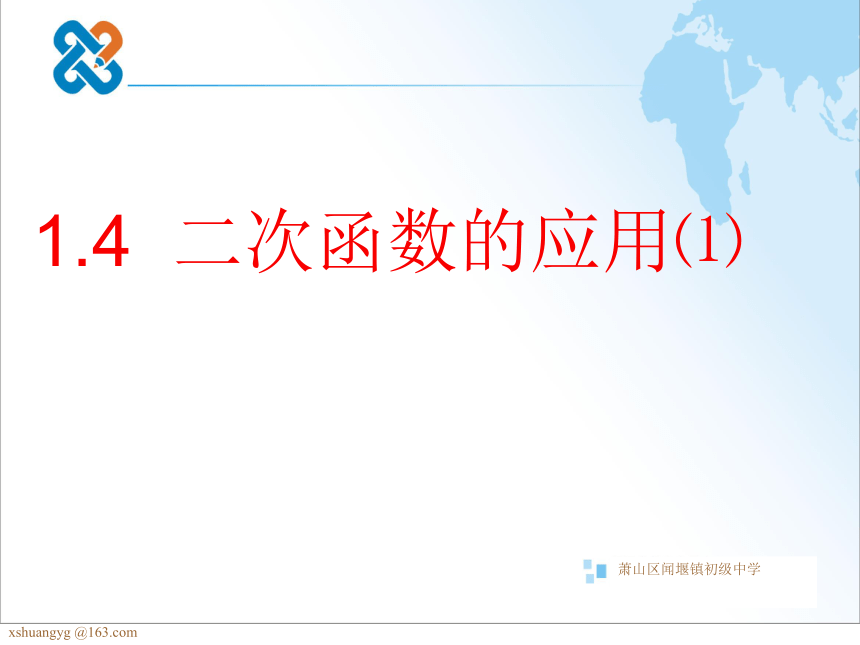 1.4 二次函数的应用(1)

萧山区闻堰镇初级中学

xshuangyg @163.com